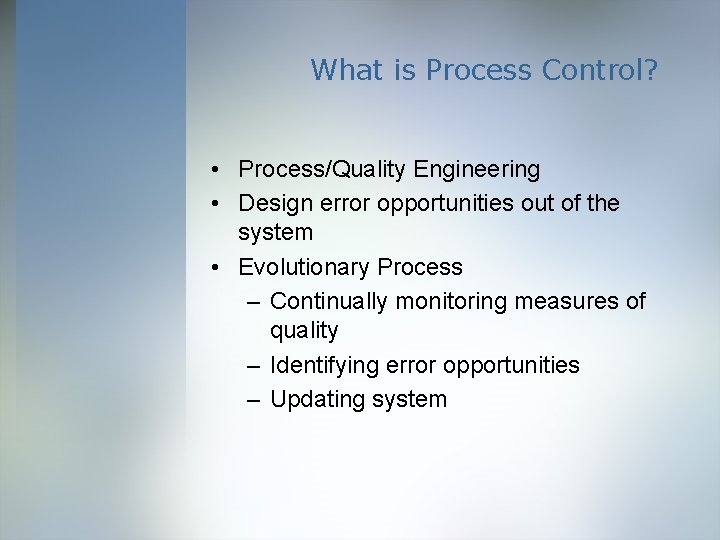 What is Process Control?

• Process/Quality Engineering
• Design error opportunities out of the system
• Evolutionary Process
– Continually monitoring measures of quality
– Identifying error opportunities
– Updating system